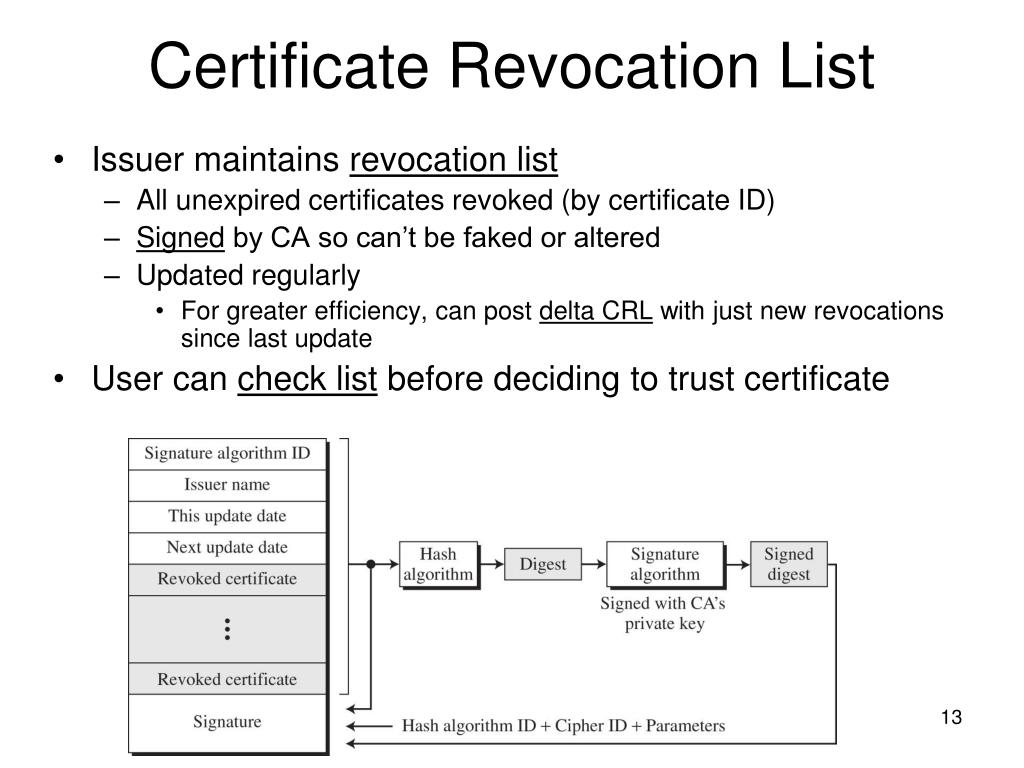 Certificate Revocation List

• Issuer maintains revocation list
– All unexpired certificates revoked (by certificate ID)
– Signed by CA so can't be faked or altered
– Updated regularly
• For greater efficiency, can post delta CRL with just new revocations since last update
• User can check list before deciding to trust certificate

Signature algorithm ID
Issuer name
This update date
Next update date
Revoked certificate
⋮
Revoked certificate
Signature

Hash algorithm
Digest
Signature algorithm
Signed with CA's private key
Signed digest
Hash algorithm ID + Cipher ID + Parameters

13